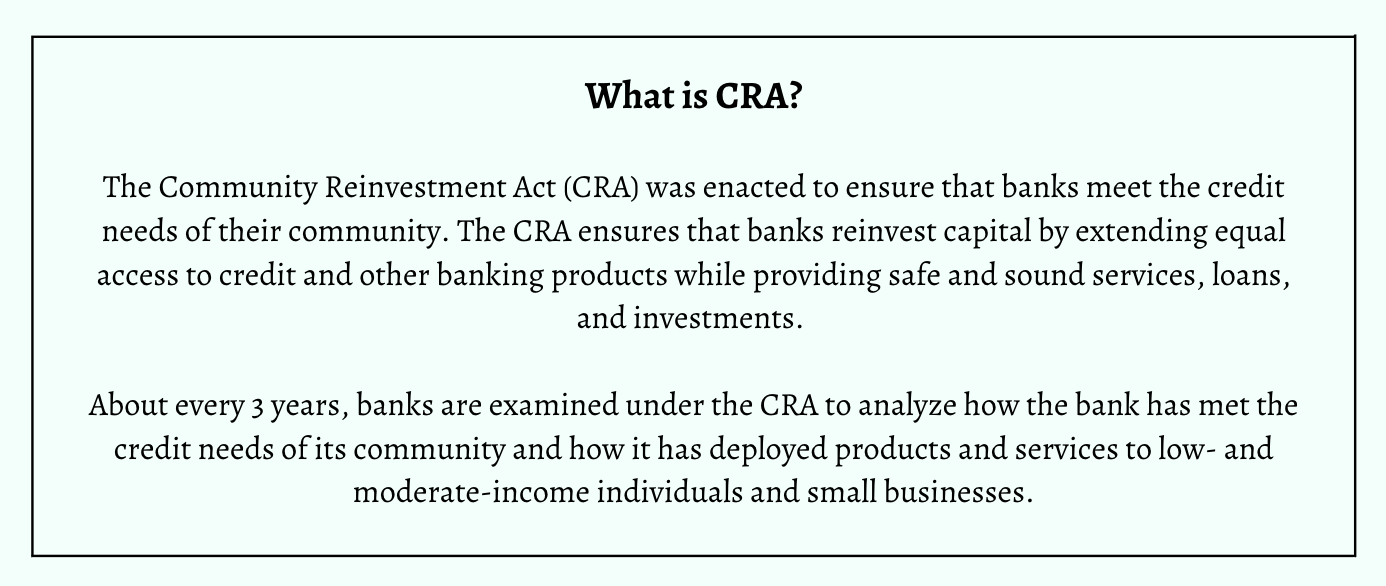 What is CRA?

The Community Reinvestment Act (CRA) was enacted to ensure that banks meet the credit needs of their community. The CRA ensures that banks reinvest capital by extending equal access to credit and other banking products while providing safe and sound services, loans, and investments.

About every 3 years, banks are examined under the CRA to analyze how the bank has met the credit needs of its community and how it has deployed products and services to low- and moderate-income individuals and small businesses.